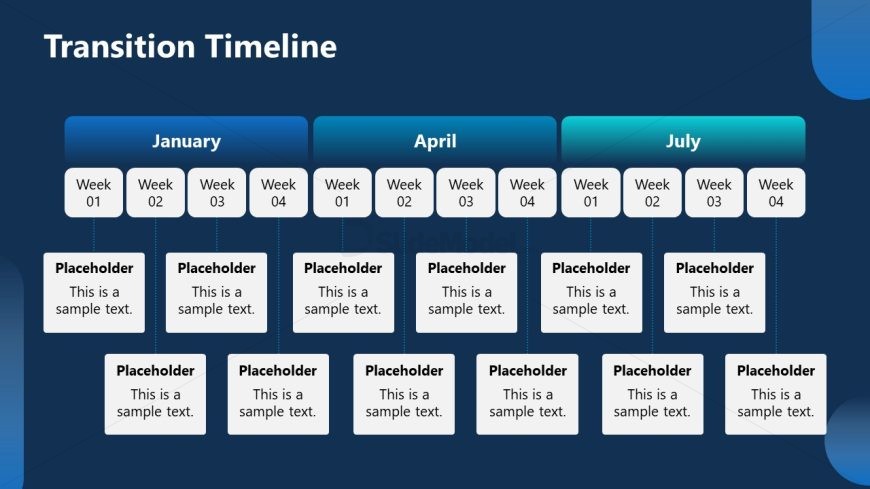 Transition Timeline

January

April

July

Week 01

Week 02

Week 03

Week 04

Week 01

Week 02

Week 03

Week 04

Week 01

Week 02

Week 03

Week 04

Placeholder
This is a sample text.

Placeholder
This is a sample text.

Placeholder
This is a sample text.

Placeholder
This is a sample text.

Placeholder
This is a sample text.

Placeholder
This is a sample text.

Placeholder
This is a sample text.

Placeholder
This is a sample text.

Placeholder
This is a sample text.

Placeholder
This is a sample text.

Placeholder
This is a sample text.

Placeholder
This is a sample text.